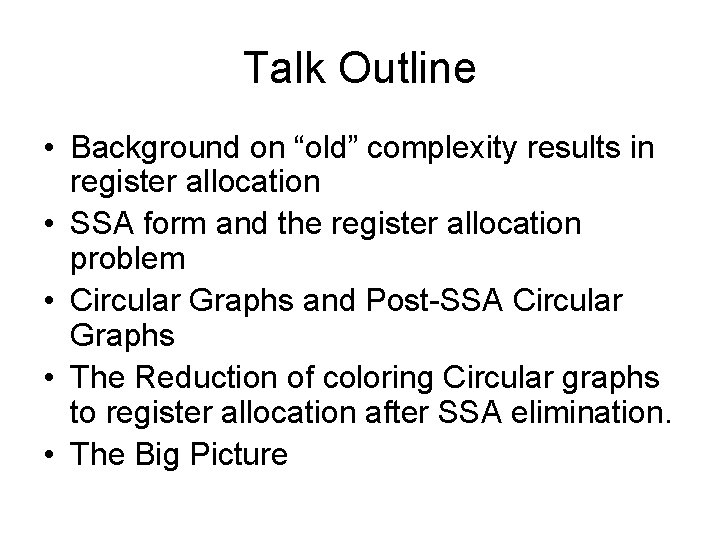 Talk Outline

• Background on “old” complexity results in register allocation
• SSA form and the register allocation problem
• Circular Graphs and Post-SSA Circular Graphs
• The Reduction of coloring Circular graphs to register allocation after SSA elimination.
• The Big Picture